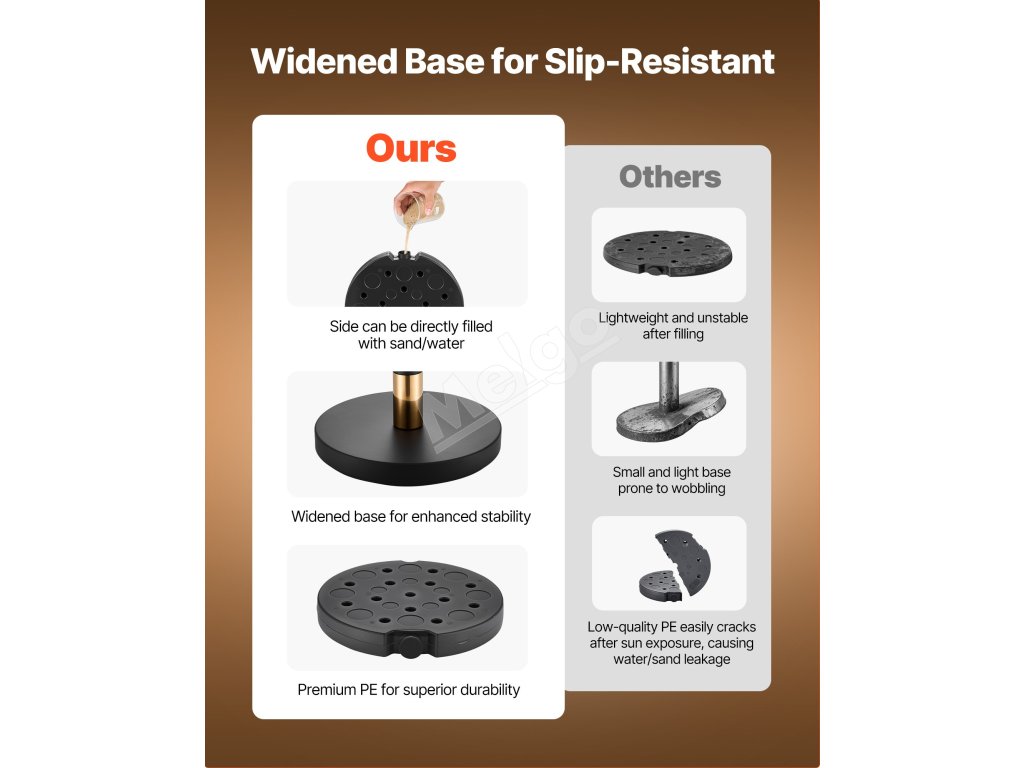 Widened Base for Slip-Resistant

Ours

Side can be directly filled with sand/water

Widened base for enhanced stability

Premium PE for superior durability

Others

Lightweight and unstable after filling

Small and light base prone to wobbling

Low-quality PE easily cracks after sun exposure, causing water/sand leakage

Melgo